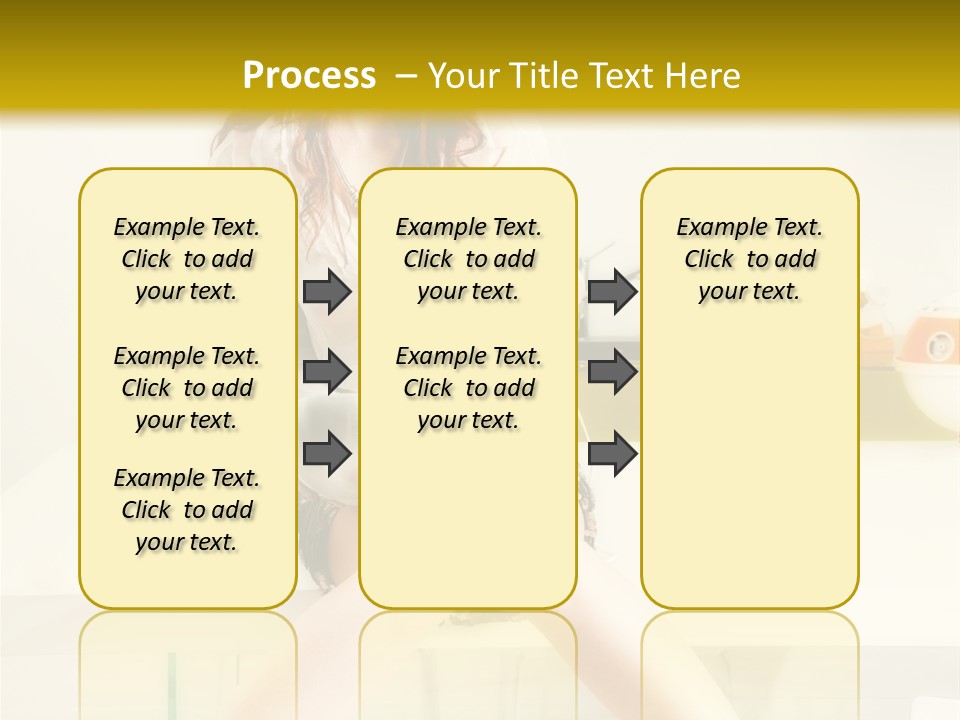 Process – Your Title Text Here

Example Text. Click to add your text.

Example Text. Click to add your text.

Example Text. Click to add your text.

Example Text. Click to add your text.

Example Text. Click to add your text.

Example Text. Click to add your text.